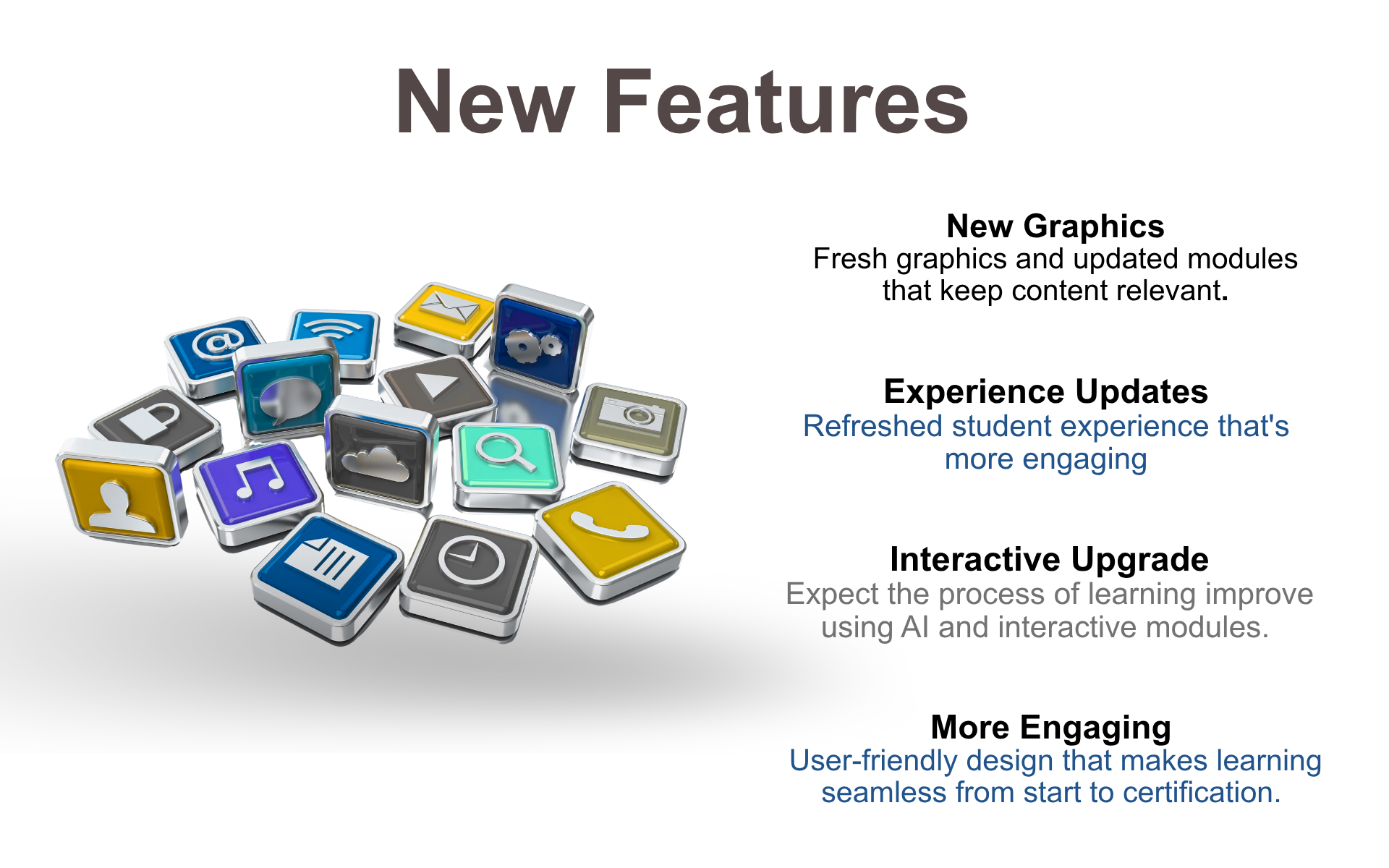 New Features

New Graphics
Fresh graphics and updated modules that keep content relevant.

Experience Updates
Refreshed student experience that's more engaging

Interactive Upgrade
Expect the process of learning improve using AI and interactive modules.

More Engaging
User-friendly design that makes learning seamless from start to certification.